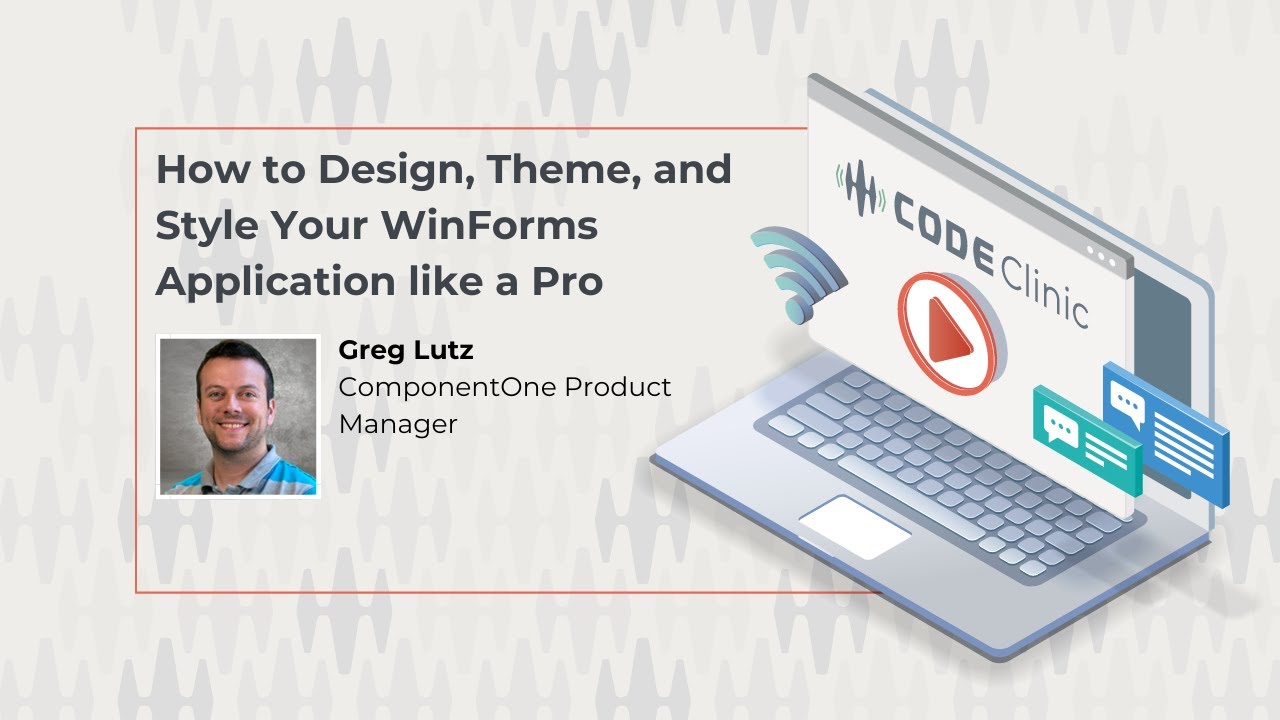 How to Design, Theme, and Style Your WinForms Application like a Pro

Greg Lutz
ComponentOne Product Manager

CODE Clinic